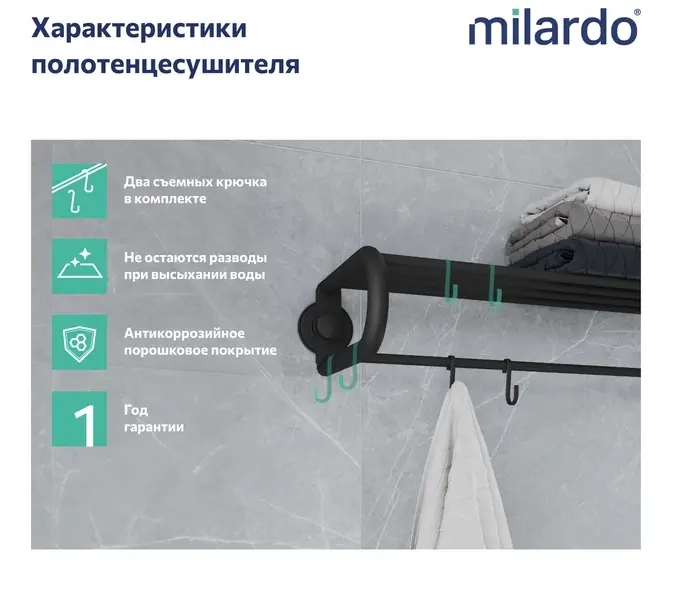 Характеристики полотенцесушителя

milardo®

Два съемных крючка в комплекте

Не остаются разводы при высыхании воды

Антикоррозийное порошковое покрытие

1

Год гарантии